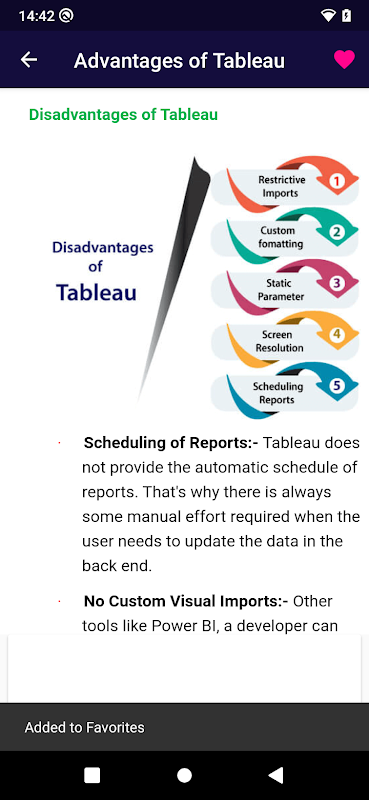 14:42

Advantages of Tableau

Disadvantages of Tableau

Disadvantages of Tableau

Restrictive Imports 1

Custom fomatting 2

Static Parameter 3

Screen Resolution 4

Scheduling Reports 5

· **Scheduling of Reports:-** Tableau does not provide the automatic schedule of reports. That's why there is always some manual effort required when the user needs to update the data in the back end.

· **No Custom Visual Imports:-** Other tools like Power BI, a developer can

Added to Favorites